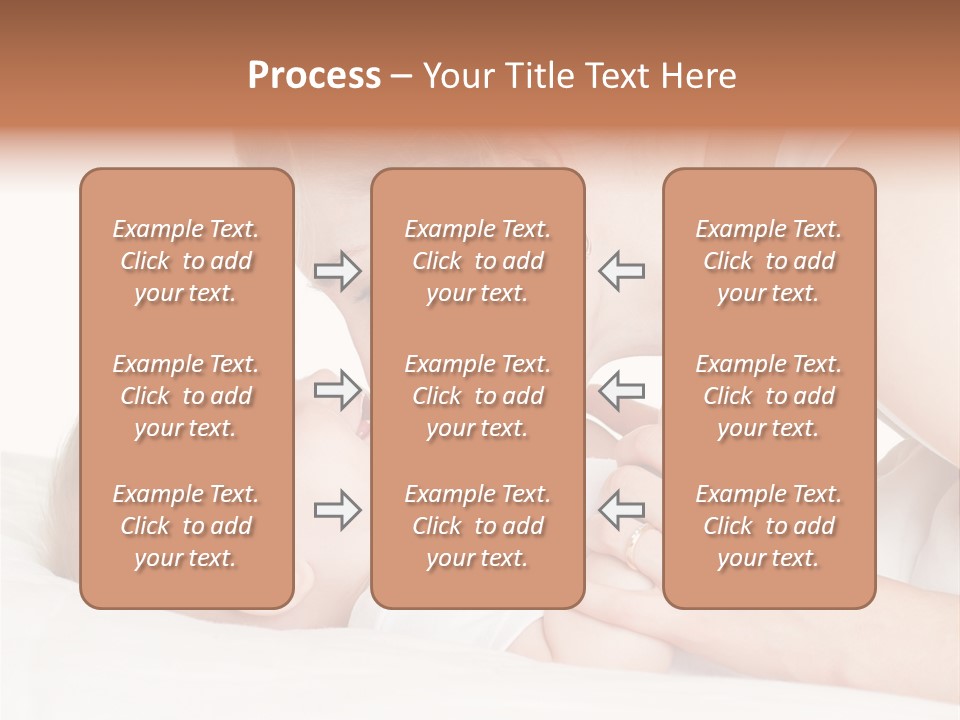 Process – Your Title Text Here

Example Text. Click to add your text.

Example Text. Click to add your text.

Example Text. Click to add your text.

Example Text. Click to add your text.

Example Text. Click to add your text.

Example Text. Click to add your text.

Example Text. Click to add your text.

Example Text. Click to add your text.

Example Text. Click to add your text.